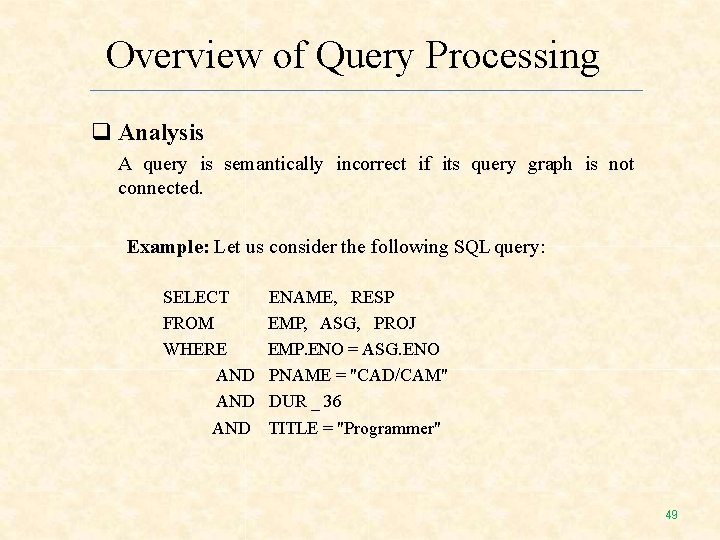 Overview of Query Processing

☐ Analysis

A query is semantically incorrect if its query graph is not connected.

Example: Let us consider the following SQL query:

SELECT ENAME, RESP
FROM EMP, ASG, PROJ
WHERE EMP.ENO = ASG.ENO
AND PNAME = "CAD/CAM"
AND DUR _ 36
AND TITLE = "Programmer"

49